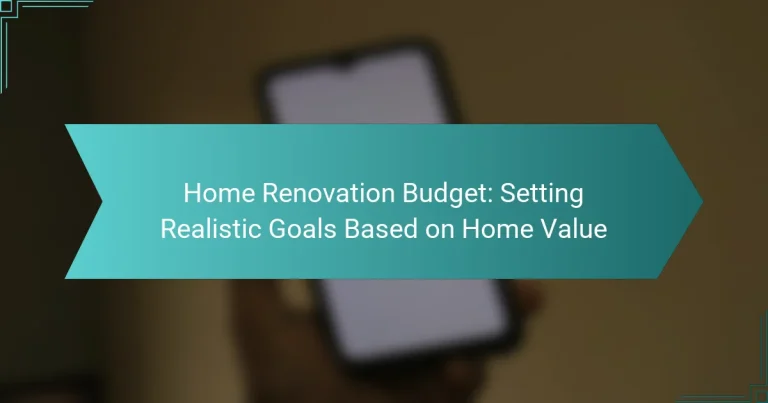 Home Renovation Budget: Setting Realistic Goals Based on Home Value